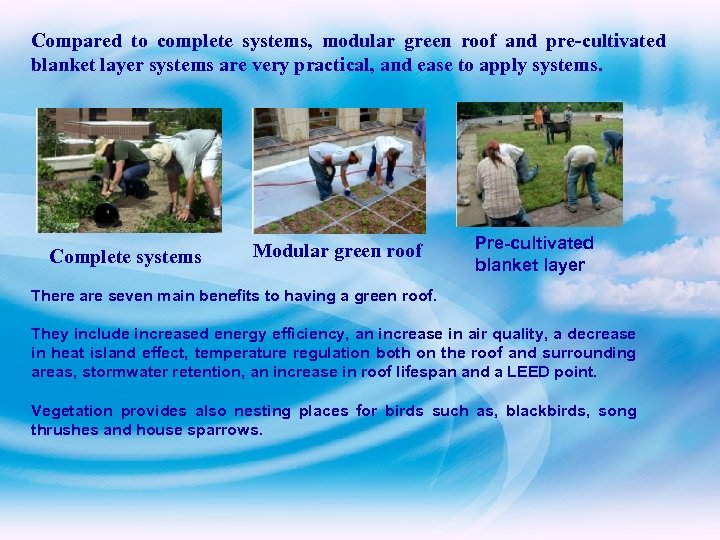 Compared to complete systems, modular green roof and pre-cultivated blanket layer systems are very practical, and ease to apply systems.

Complete systems

Modular green roof

Pre-cultivated blanket layer

There are seven main benefits to having a green roof.

They include increased energy efficiency, an increase in air quality, a decrease in heat island effect, temperature regulation both on the roof and surrounding areas, stormwater retention, an increase in roof lifespan and a LEED point.

Vegetation provides also nesting places for birds such as, blackbirds, song thrushes and house sparrows.